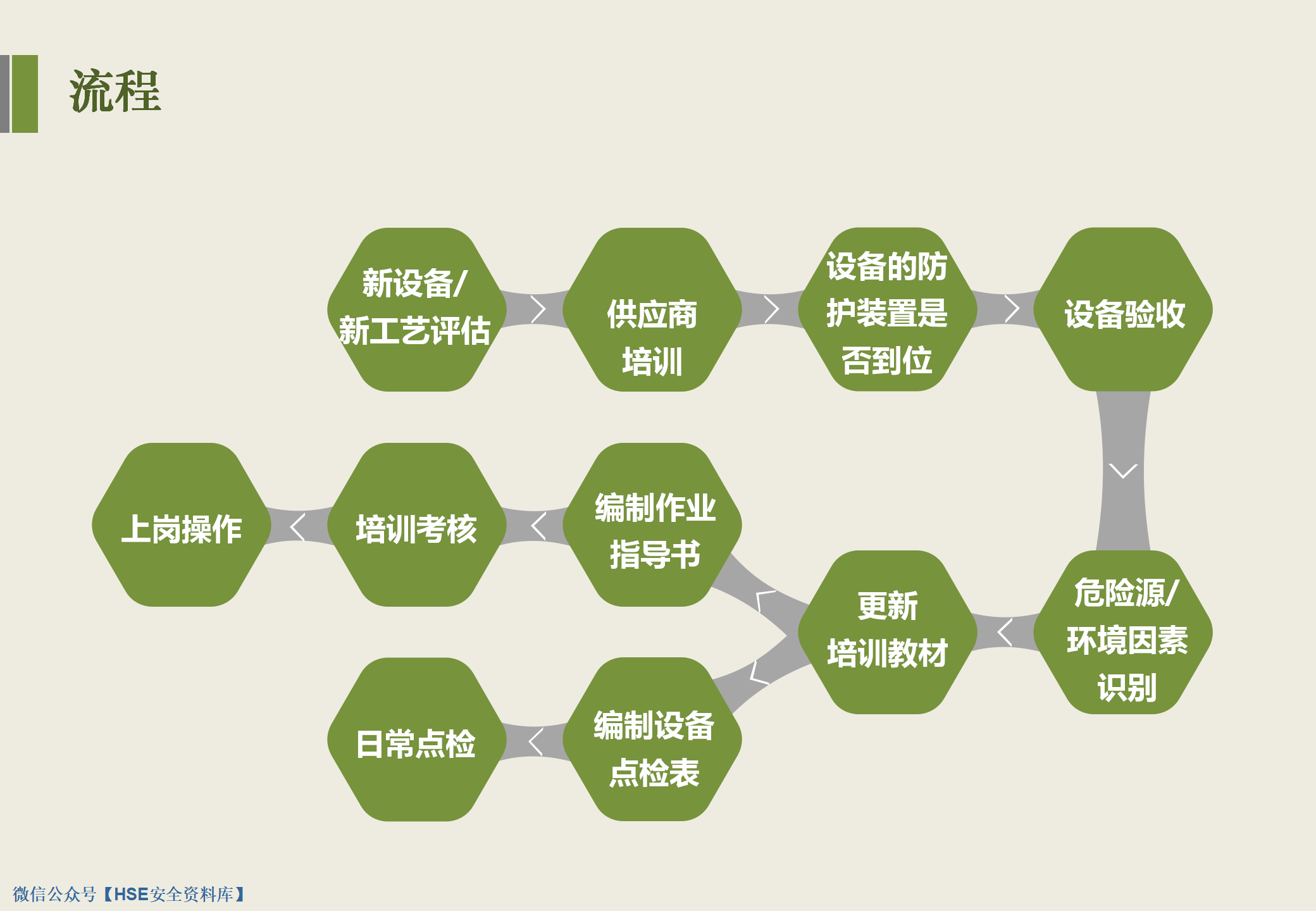 流程

新设备/新工艺评估

供应商培训

设备的防护装置是否到位

设备验收

危险源/环境因素识别

更新培训教材

编制作业指导书

培训考核

上岗操作

编制设备点检表

日常点检

微信公众号【HSE安全资料库】